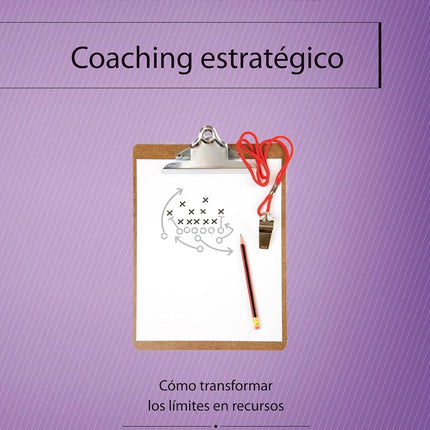 Coaching estratégico

Cómo transformar los límites en recursos